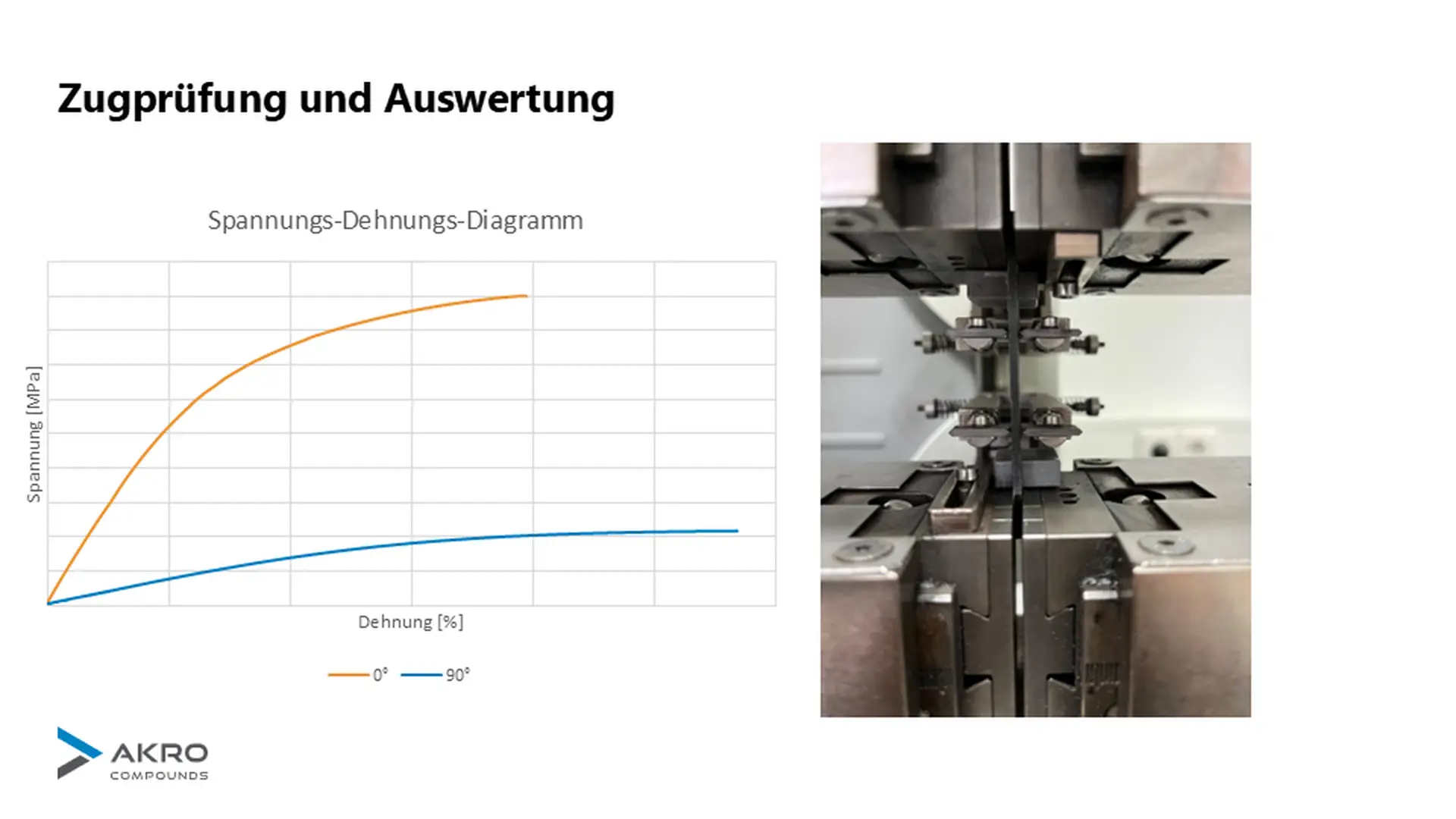 Zugprüfung und Auswertung

Spannungs-Dehnungs-Diagramm

Spannung [MPa]

Dehnung [%]

0° 90°

AKRO
COMPOUNDS